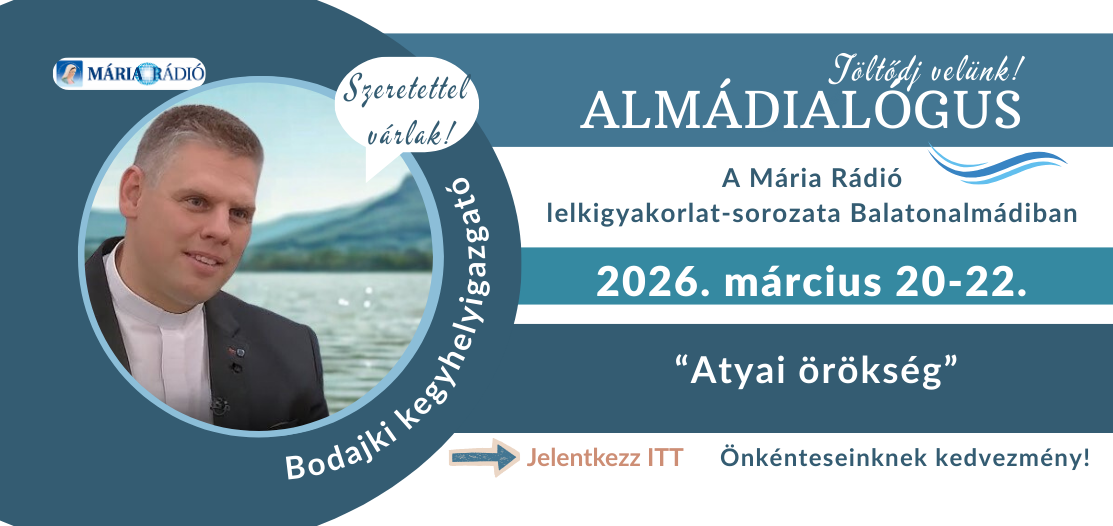 MÁRIA RÁDIÓ

Szeretettel várlak!

Bodajki kegyhelyigazgató

Töltődj velünk!
ALMÁDIALÓGUS

A Mária Rádió lelkigyakorlat-sorozata Balatonalmádiban

2026. március 20-22.

“Atyai örökség”

Jelentkezz ITT

Önkénteseinknek kedvezmény!